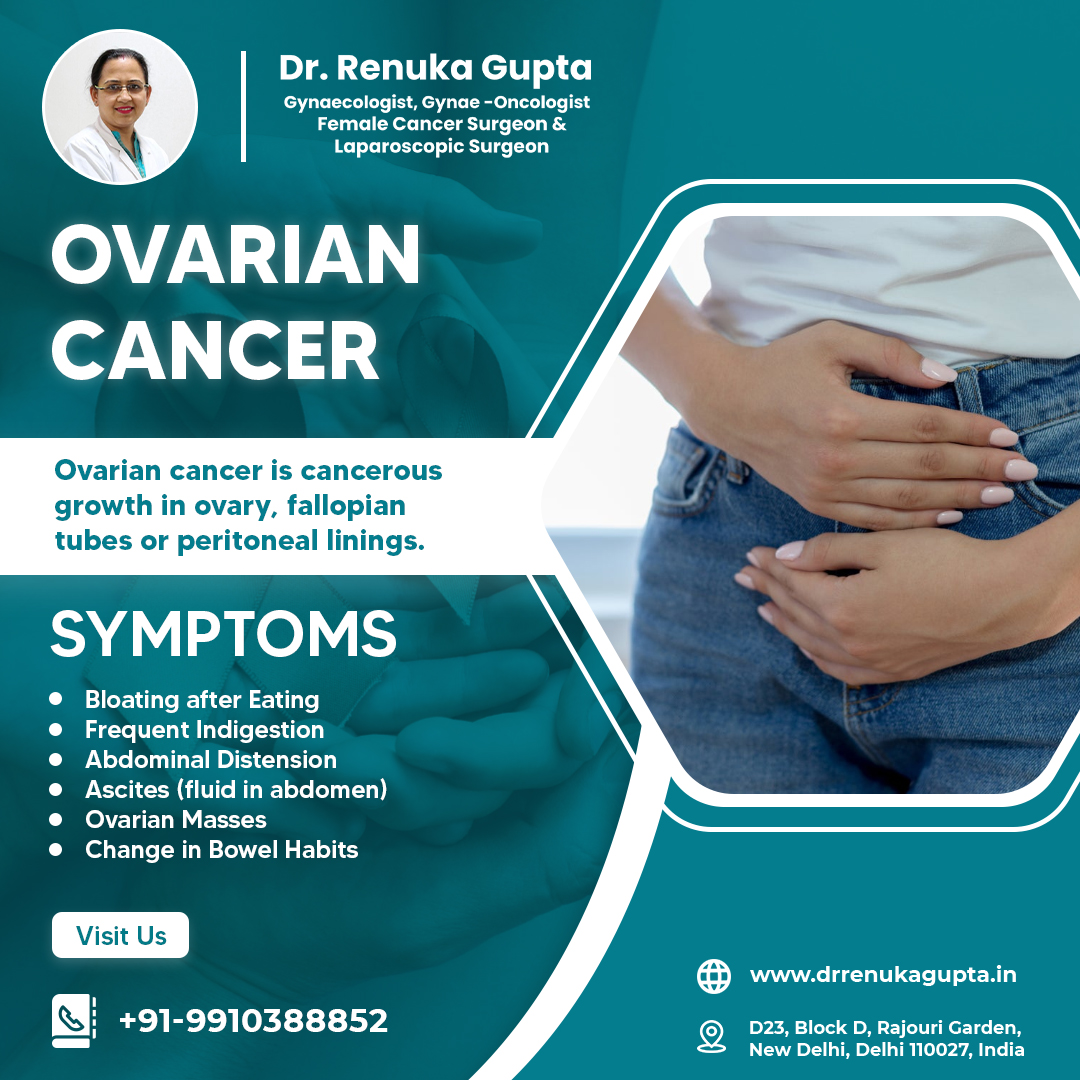 Dr. Renuka Gupta
Gynaecologist, Gynae -Oncologist
Female Cancer Surgeon &
Laparoscopic Surgeon

OVARIAN
CANCER

Ovarian cancer is cancerous growth in ovary, fallopian tubes or peritoneal linings.

SYMPTOMS

- Bloating after Eating
- Frequent Indigestion
- Abdominal Distension
- Ascites (fluid in abdomen)
- Ovarian Masses
- Change in Bowel Habits

Visit Us

+91-9910388852

www.drrenukagupta.in

D23, Block D, Rajouri Garden, New Delhi, Delhi 110027, India